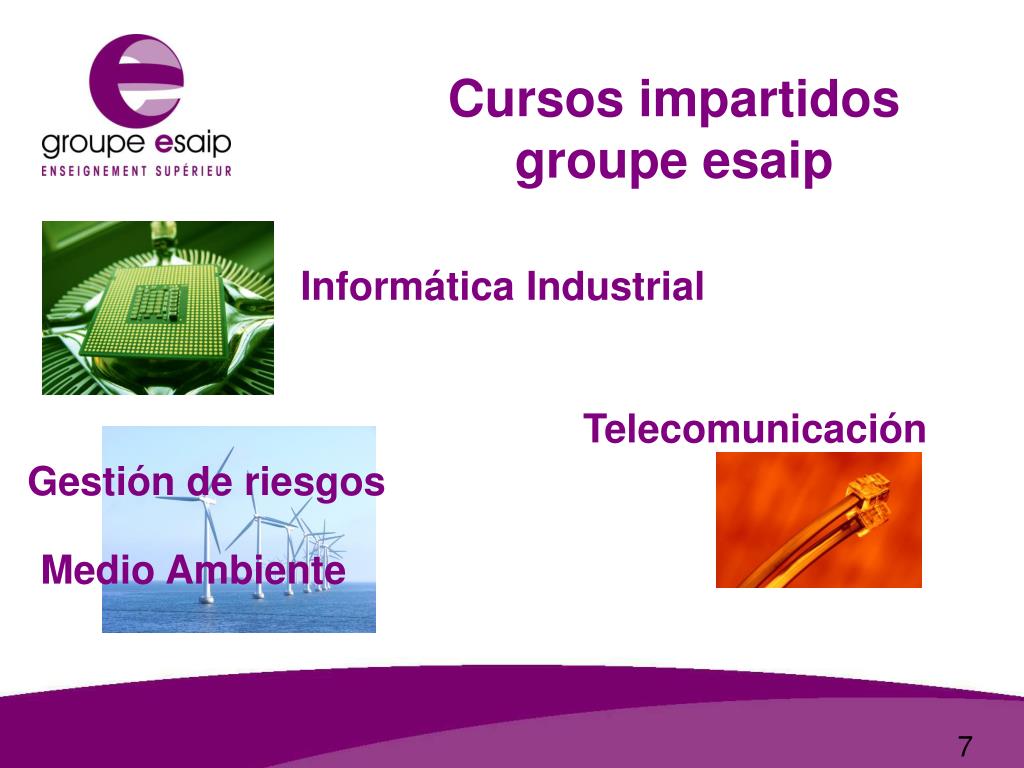 groupe esaip
ENSEIGNEMENT SUPÉRIEUR

Cursos impartidos groupe esaip

Informática Industrial

Telecomunicación

Gestión de riesgos

Medio Ambiente

7